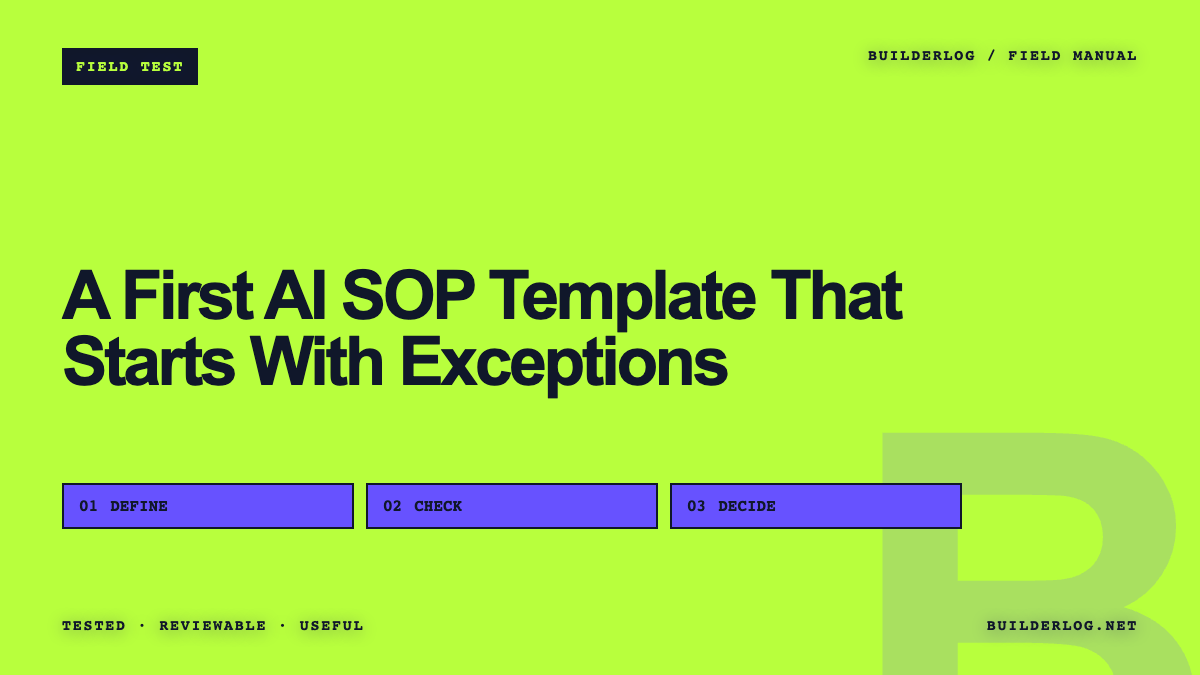 FIELD TEST

BUILDERLOG / FIELD MANUAL

A First AI SOP Template That Starts With Exceptions

01 DEFINE

02 CHECK

03 DECIDE

TESTED · REVIEWABLE · USEFUL

BUILDERLOG.NET